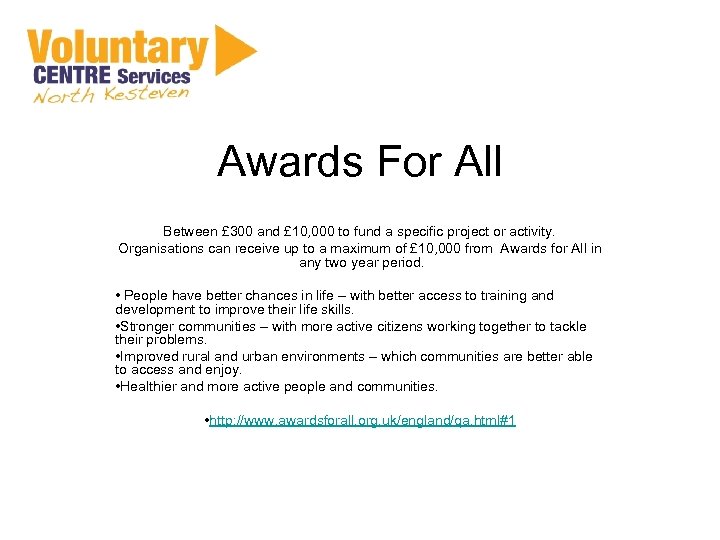 Voluntary
CENTRE Services
North Kesteven

Awards For All

Between £300 and £10,000 to fund a specific project or activity. Organisations can receive up to a maximum of £10,000 from Awards for All in any two year period.

• People have better chances in life – with better access to training and development to improve their life skills.
•Stronger communities – with more active citizens working together to tackle their problems.
•Improved rural and urban environments – which communities are better able to access and enjoy.
•Healthier and more active people and communities.

•http://www.awardsforall.org.uk/england/qa.html#1